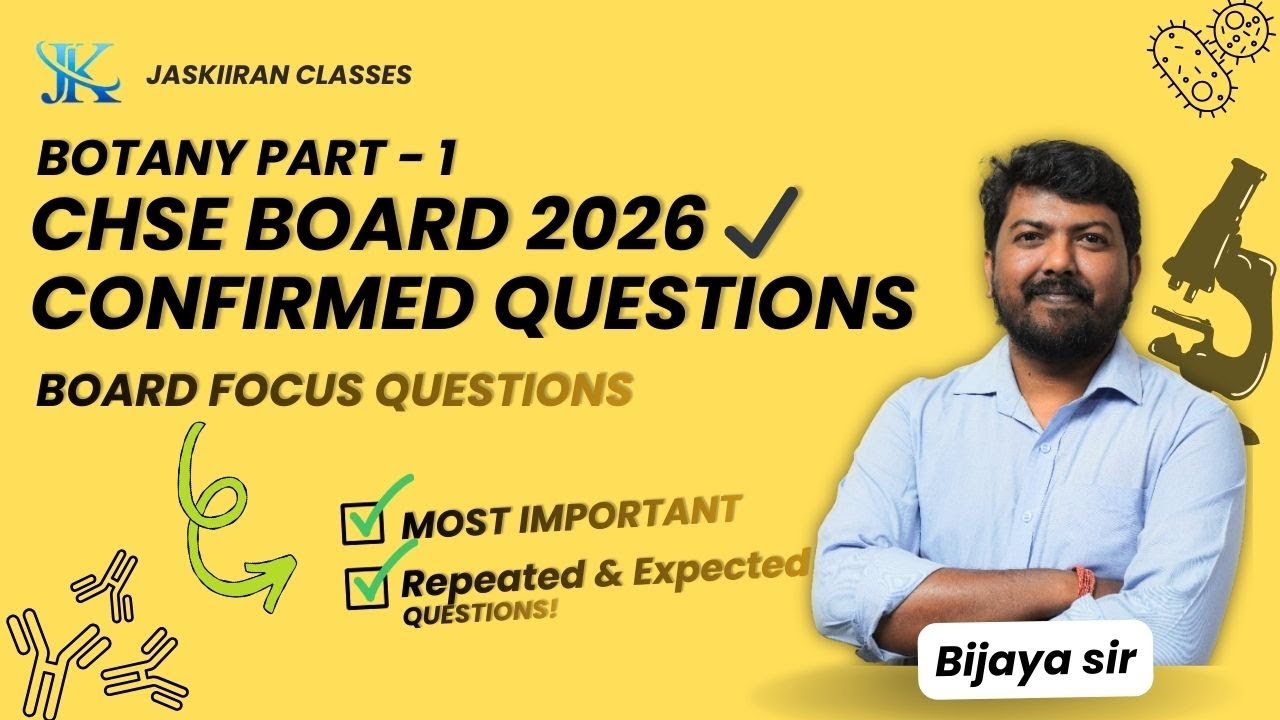 JK JASKIIRAN CLASSES

BOTANY PART - 1

CHSE BOARD 2026 ✓

CONFIRMED QUESTIONS

BOARD FOCUS QUESTIONS

MOST IMPORTANT

Repeated & Expected QUESTIONS!

Bijaya sir